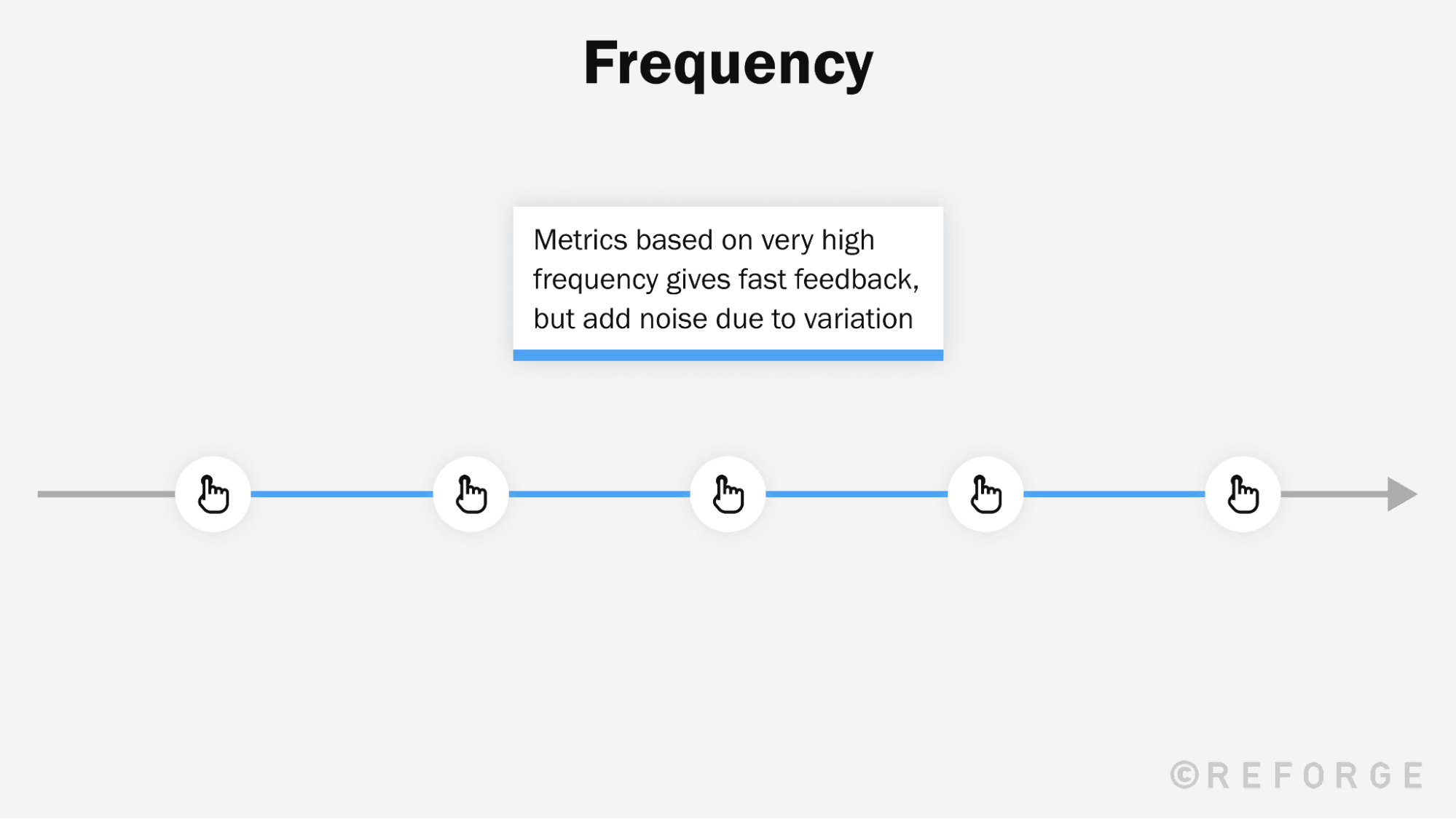 Frequency

Metrics based on very high frequency gives fast feedback, but add noise due to variation

©REFORGE